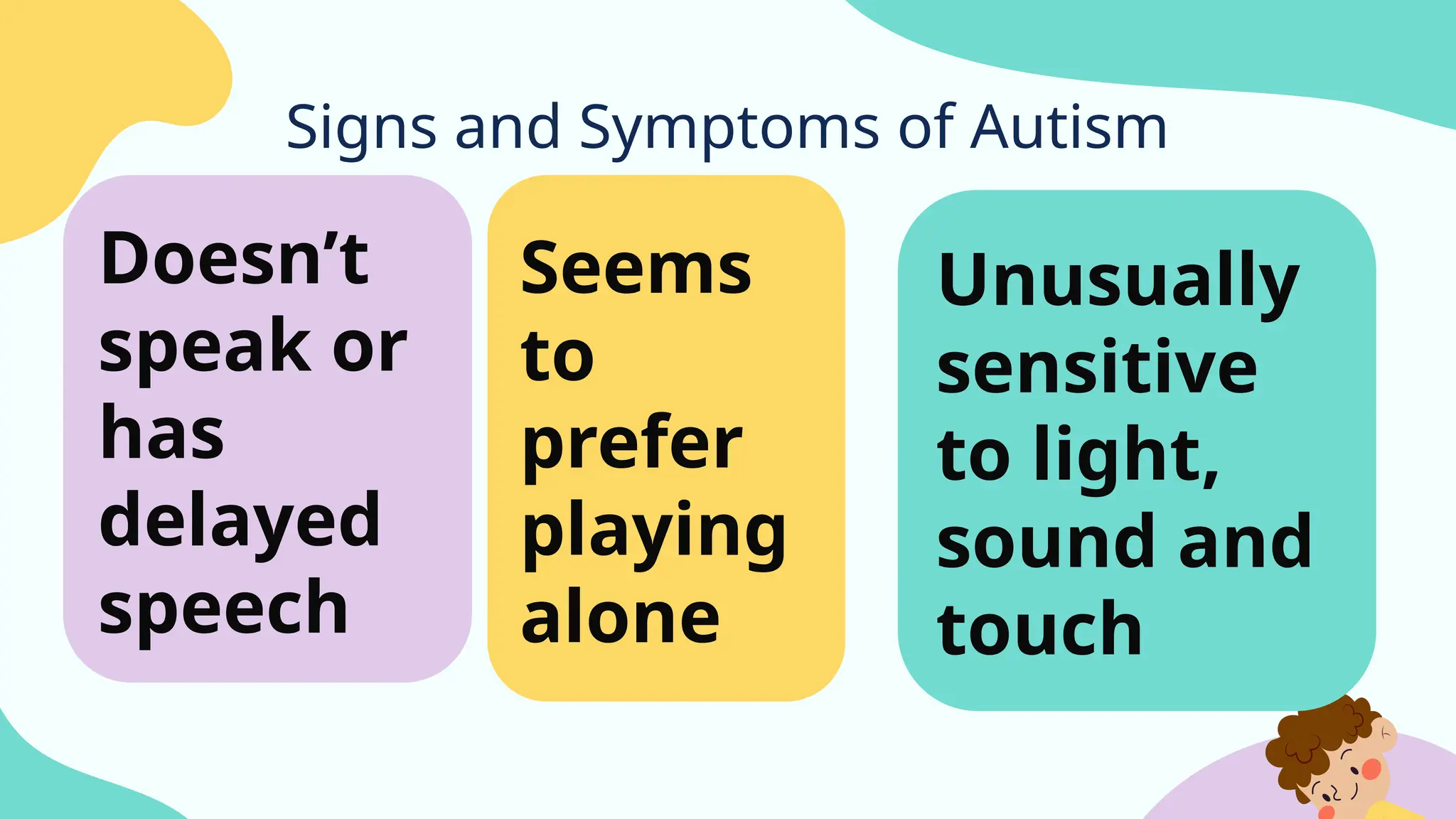 Signs and Symptoms of Autism

Doesn’t speak or has delayed speech

Seems to prefer playing alone

Unusually sensitive to light, sound and touch